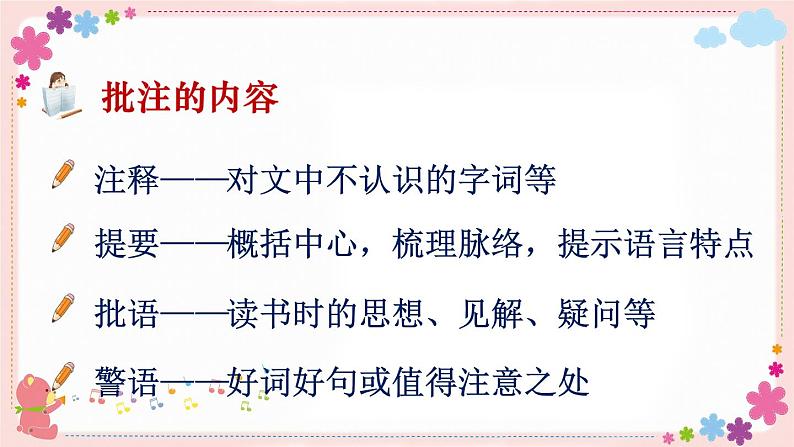 批注的内容

注释——对文中不认识的字词等

提要——概括中心，梳理脉络，提示语言特点

批语——读书时的思想、见解、疑问等

警语——好词好句或值得注意之处